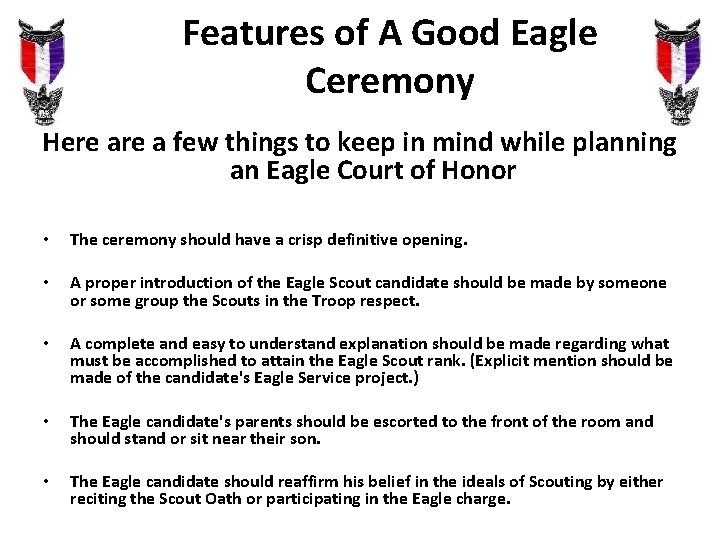 Features of A Good Eagle Ceremony

Here are a few things to keep in mind while planning an Eagle Court of Honor

• The ceremony should have a crisp definitive opening.

• A proper introduction of the Eagle Scout candidate should be made by someone or some group the Scouts in the Troop respect.

• A complete and easy to understand explanation should be made regarding what must be accomplished to attain the Eagle Scout rank. (Explicit mention should be made of the candidate's Eagle Service project.)

• The Eagle candidate's parents should be escorted to the front of the room and should stand or sit near their son.

• The Eagle candidate should reaffirm his belief in the ideals of Scouting by either reciting the Scout Oath or participating in the Eagle charge.